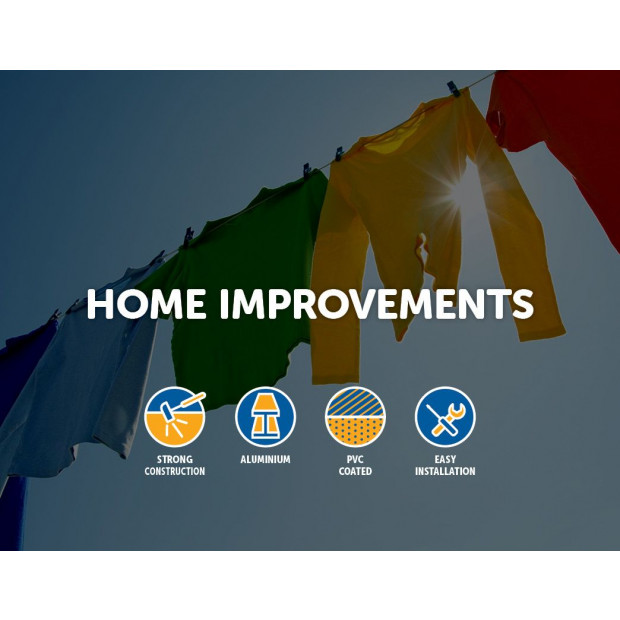 HOME IMPROVEMENTS

STRONG CONSTRUCTION

ALUMINIUM

PVC COATED

EASY INSTALLATION